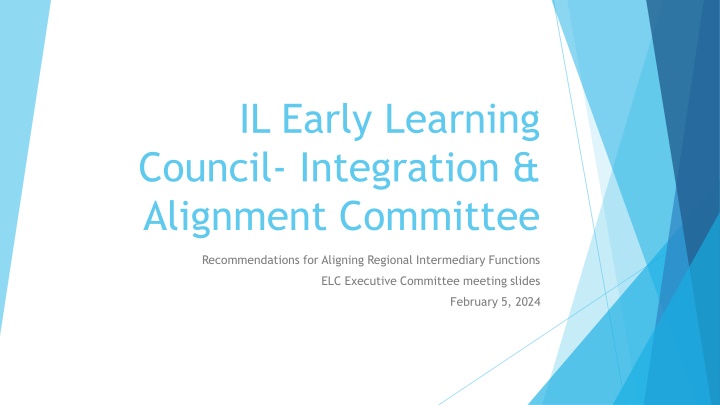 IL Early Learning Council- Integration & Alignment Committee

Recommendations for Aligning Regional Intermediary Functions

ELC Executive Committee meeting slides

February 5, 2024